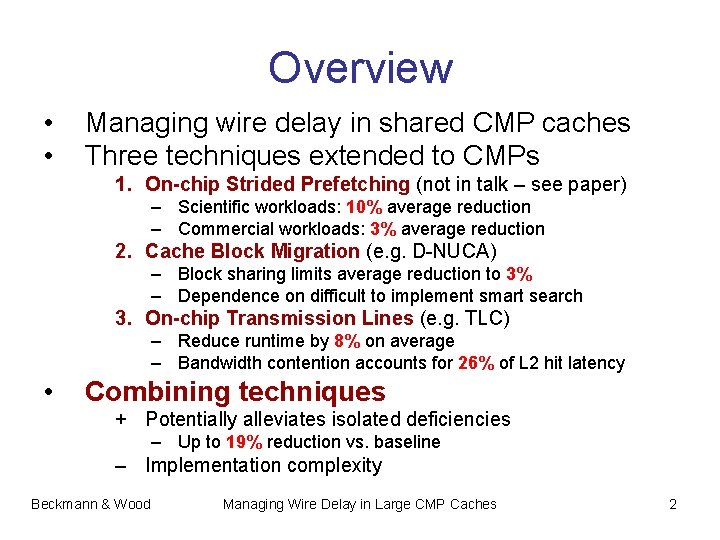 Overview

• Managing wire delay in shared CMP caches
• Three techniques extended to CMPs
1. On-chip Strided Prefetching (not in talk – see paper)
– Scientific workloads: 10% average reduction
– Commercial workloads: 3% average reduction
2. Cache Block Migration (e.g. D-NUCA)
– Block sharing limits average reduction to 3%
– Dependence on difficult to implement smart search
3. On-chip Transmission Lines (e.g. TLC)
– Reduce runtime by 8% on average
– Bandwidth contention accounts for 26% of L2 hit latency
• Combining techniques
+ Potentially alleviates isolated deficiencies
– Up to 19% reduction vs. baseline
– Implementation complexity

Beckmann & Wood Managing Wire Delay in Large CMP Caches 2